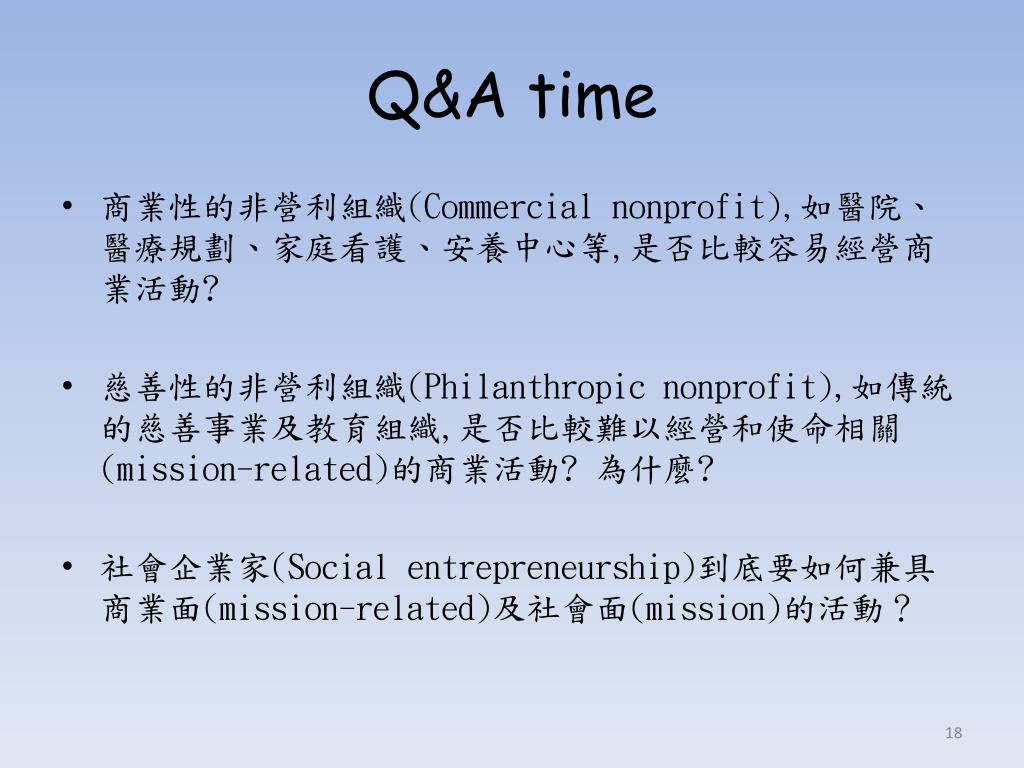 Q&A time

• 商業性的非營利組織(Commercial nonprofit),如醫院、醫療規劃、家庭看護、安養中心等,是否比較容易經營商業活動?

• 慈善性的非營利組織(Philanthropic nonprofit),如傳統的慈善事業及教育組織,是否比較難以經營和使命相關(mission-related)的商業活動? 為什麼?

• 社會企業家(Social entrepreneurship)到底要如何兼具商業面(mission-related)及社會面(mission)的活動？

18